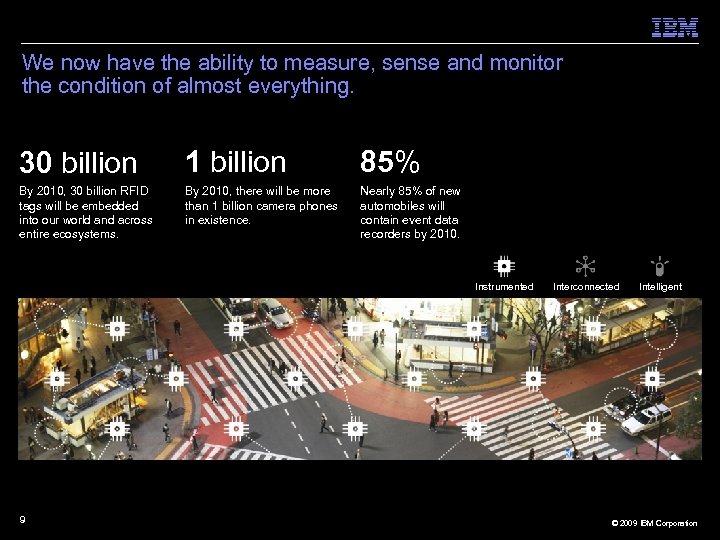 IBM

We now have the ability to measure, sense and monitor the condition of almost everything.

30 billion
By 2010, 30 billion RFID tags will be embedded into our world and across entire ecosystems.

1 billion
By 2010, there will be more than 1 billion camera phones in existence.

85%
Nearly 85% of new automobiles will contain event data recorders by 2010.

Instrumented Interconnected Intelligent

9

© 2009 IBM Corporation